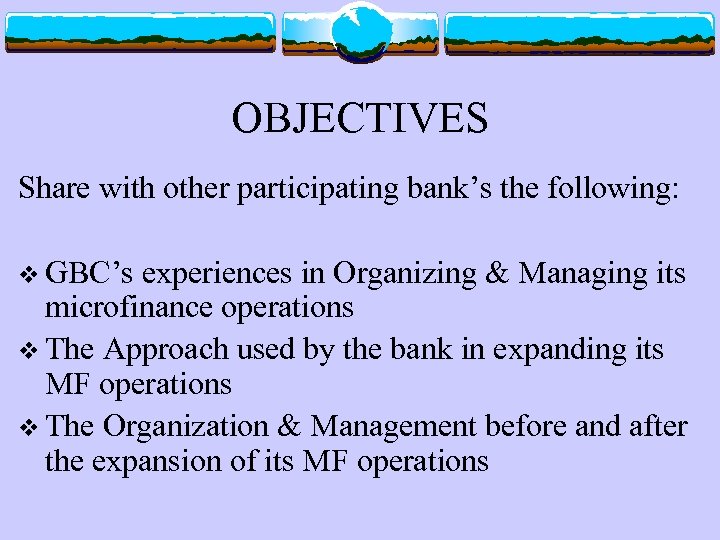 OBJECTIVES

Share with other participating bank’s the following:

❖ GBC’s experiences in Organizing & Managing its microfinance operations

❖ The Approach used by the bank in expanding its MF operations

❖ The Organization & Management before and after the expansion of its MF operations